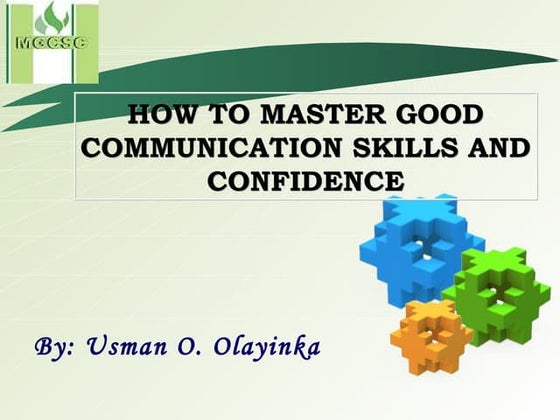 MCCSC

HOW TO MASTER GOOD COMMUNICATION SKILLS AND CONFIDENCE

By: Usman O. Olayinka